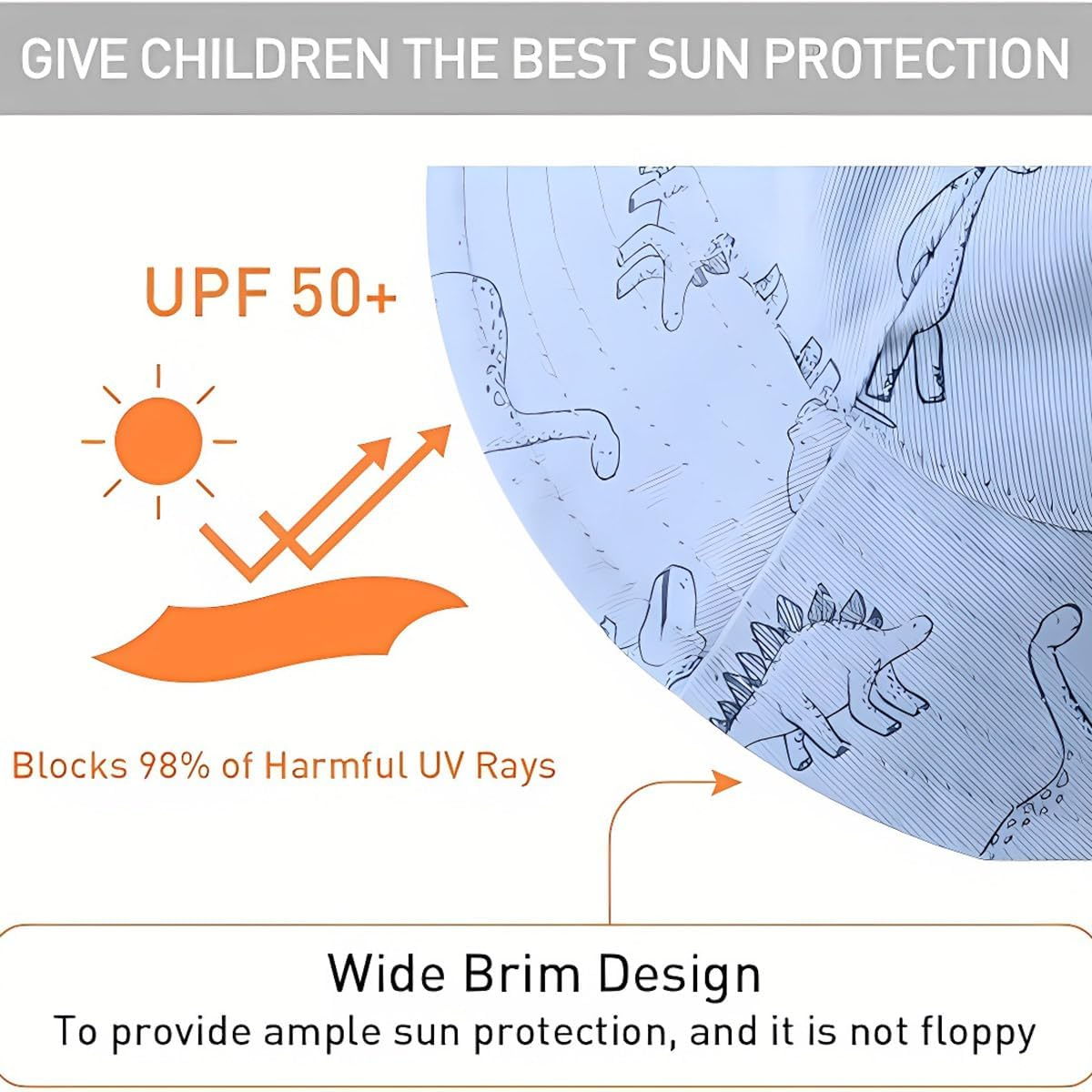 GIVE CHILDREN THE BEST SUN PROTECTION

UPF 50+

Blocks 98% of Harmful UV Rays

Wide Brim Design

To provide ample sun protection, and it is not floppy